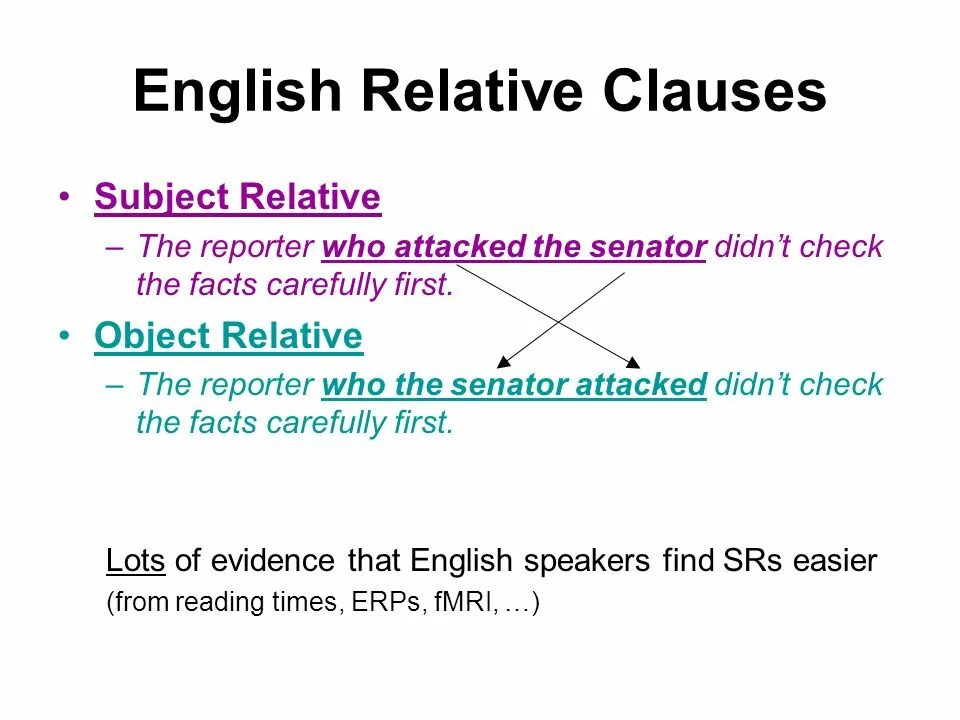 English Relative Clauses

• Subject Relative
– The reporter who attacked the senator didn't check the facts carefully first.

• Object Relative
– The reporter who the senator attacked didn't check the facts carefully first.

Lots of evidence that English speakers find SRs easier
(from reading times, ERPs, fMRI, …)